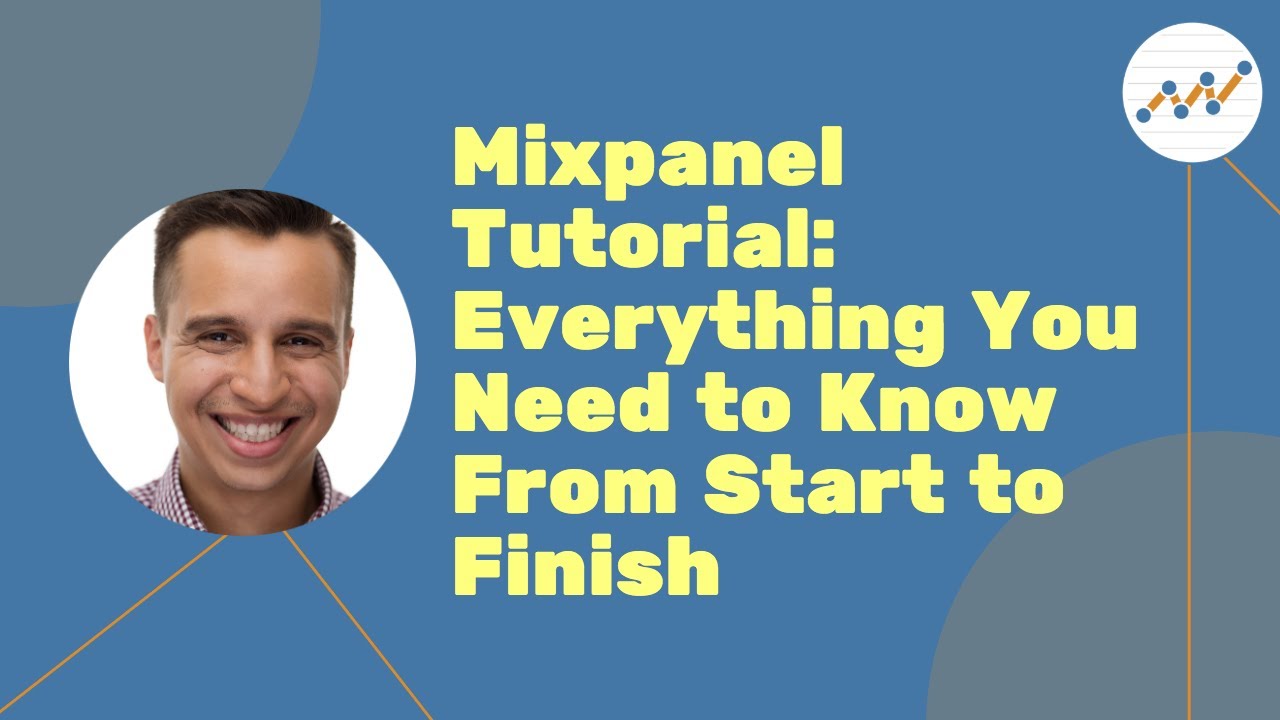 Mixpanel Tutorial: Everything You Need to Know From Start to Finish